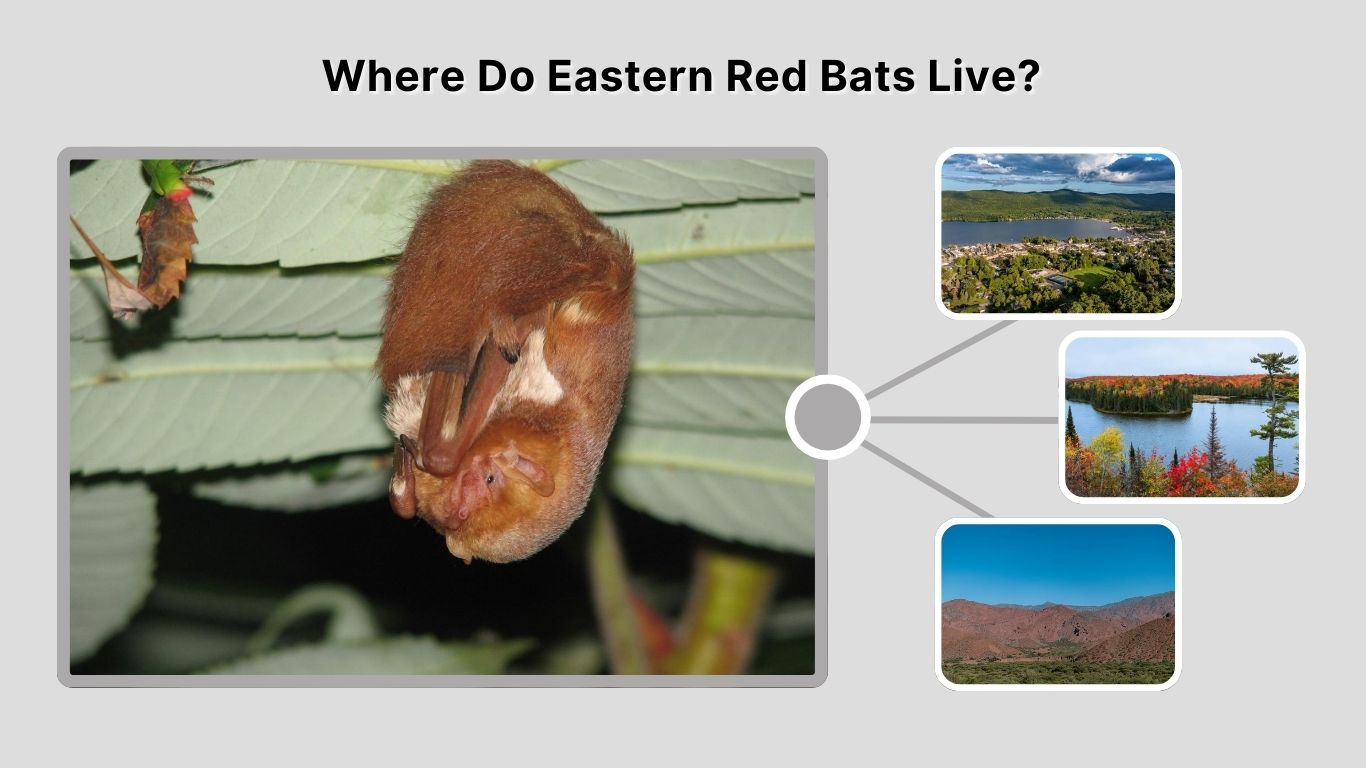 Where Do Eastern Red Bats Live?